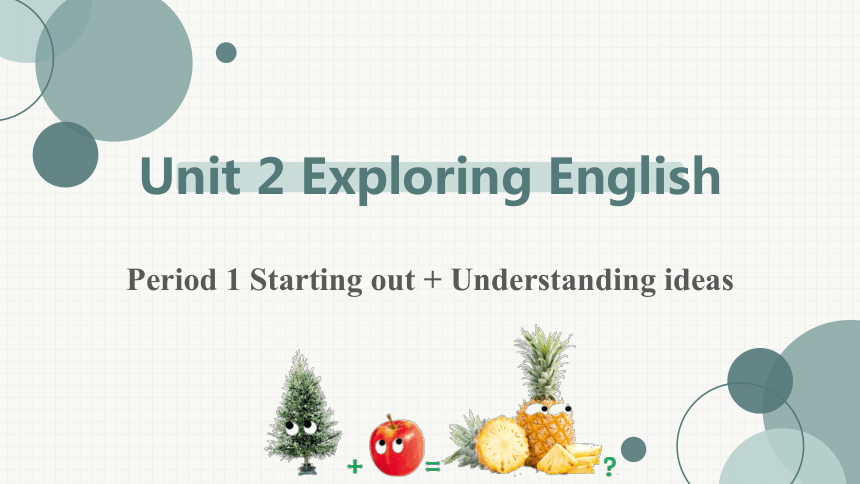 Unit 2 Exploring English

Period 1 Starting out + Understanding ideas

+ = ?